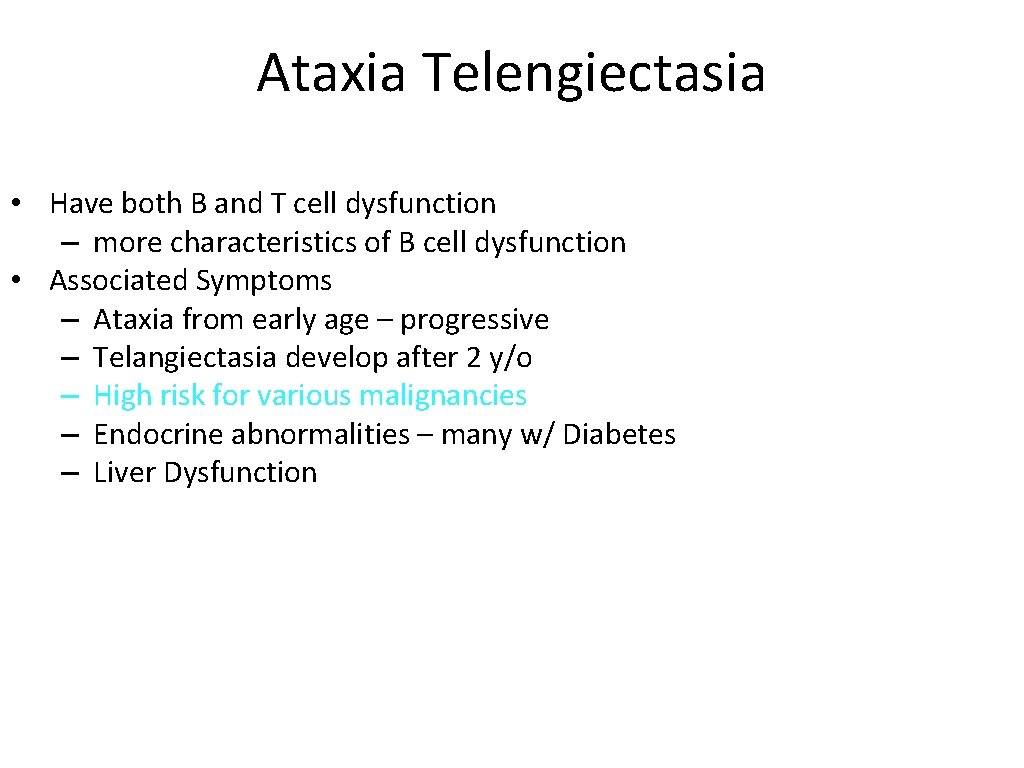 Ataxia Telengiectasia

• Have both B and T cell dysfunction
  – more characteristics of B cell dysfunction
• Associated Symptoms
  – Ataxia from early age – progressive
  – Telangiectasia develop after 2 y/o
  – High risk for various malignancies
  – Endocrine abnormalities – many w/ Diabetes
  – Liver Dysfunction